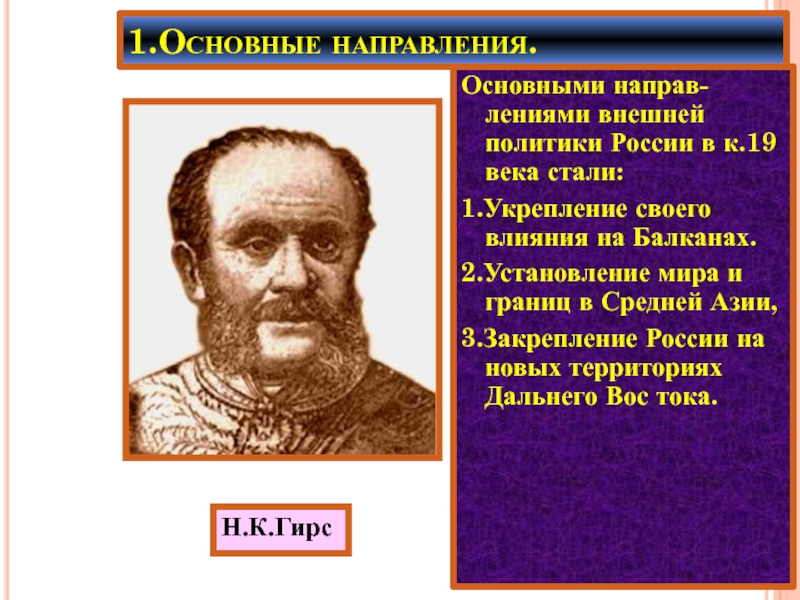 1.Основные направления.

Основными направлениями внешней политики России в к.19 века стали:

1.Укрепление своего влияния на Балканах.

2.Установление мира и границ в Средней Азии,

3.Закрепление России на новых территориях Дальнего Вос тока.

Н.К.Гирс